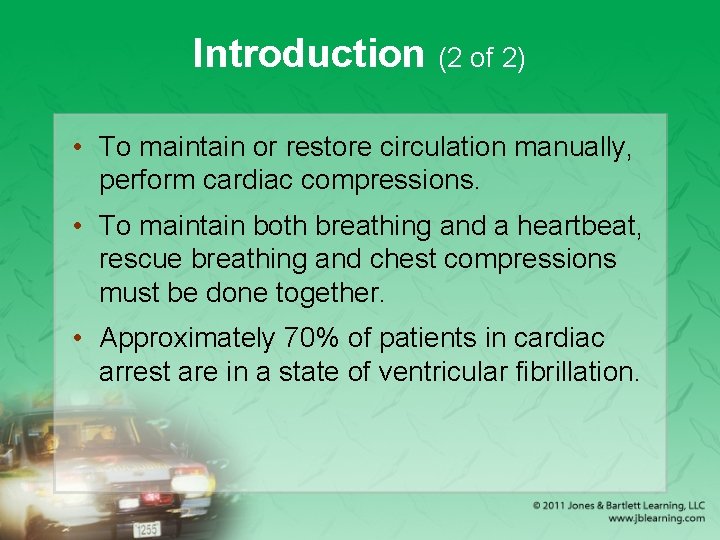 Introduction (2 of 2)

• To maintain or restore circulation manually, perform cardiac compressions.

• To maintain both breathing and a heartbeat, rescue breathing and chest compressions must be done together.

• Approximately 70% of patients in cardiac arrest are in a state of ventricular fibrillation.

1255

© 2011 Jones & Bartlett Learning, LLC
www.jblearning.com